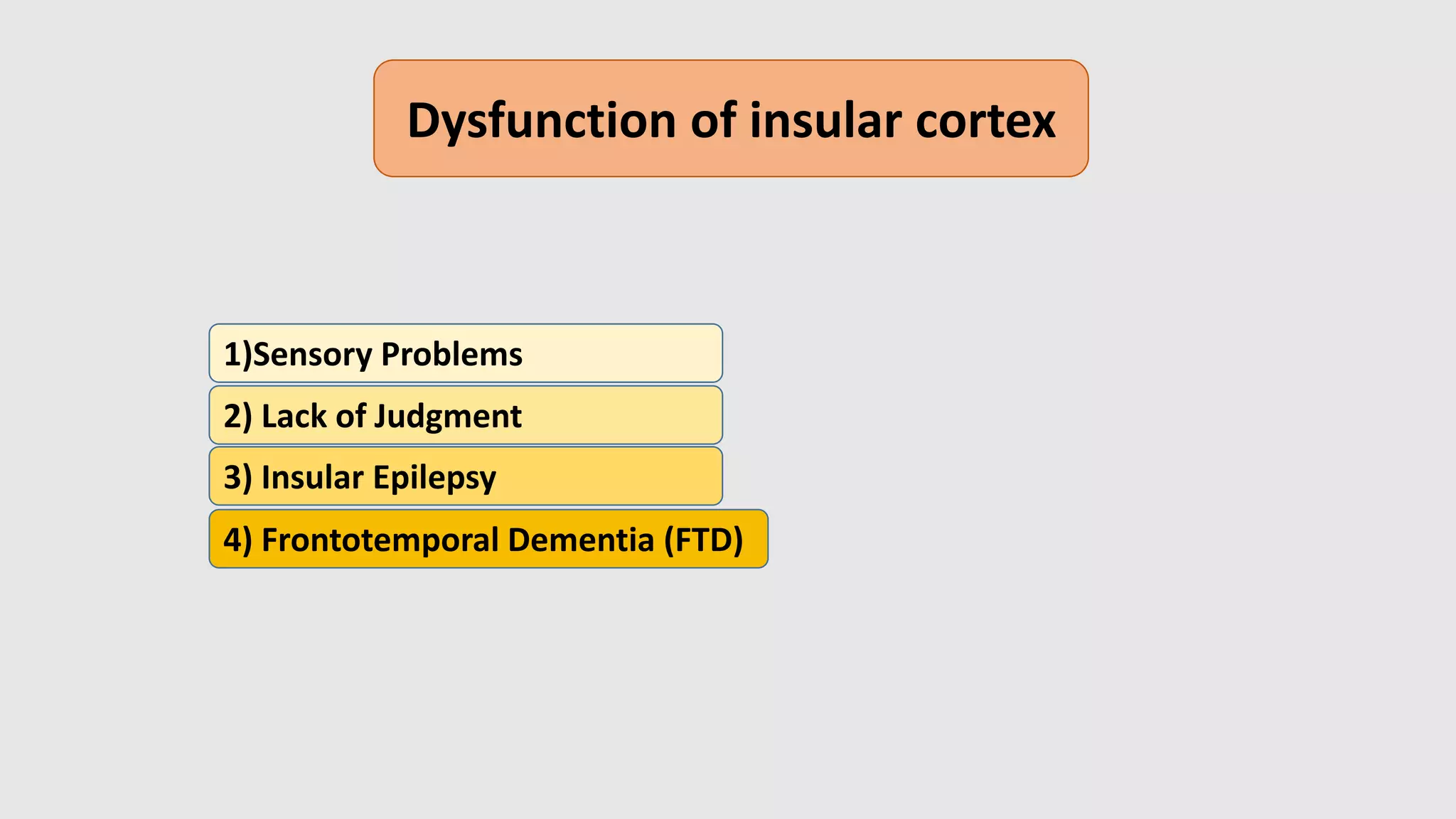 Dysfunction of insular cortex

1)Sensory Problems

2) Lack of Judgment

3) Insular Epilepsy

4) Frontotemporal Dementia (FTD)